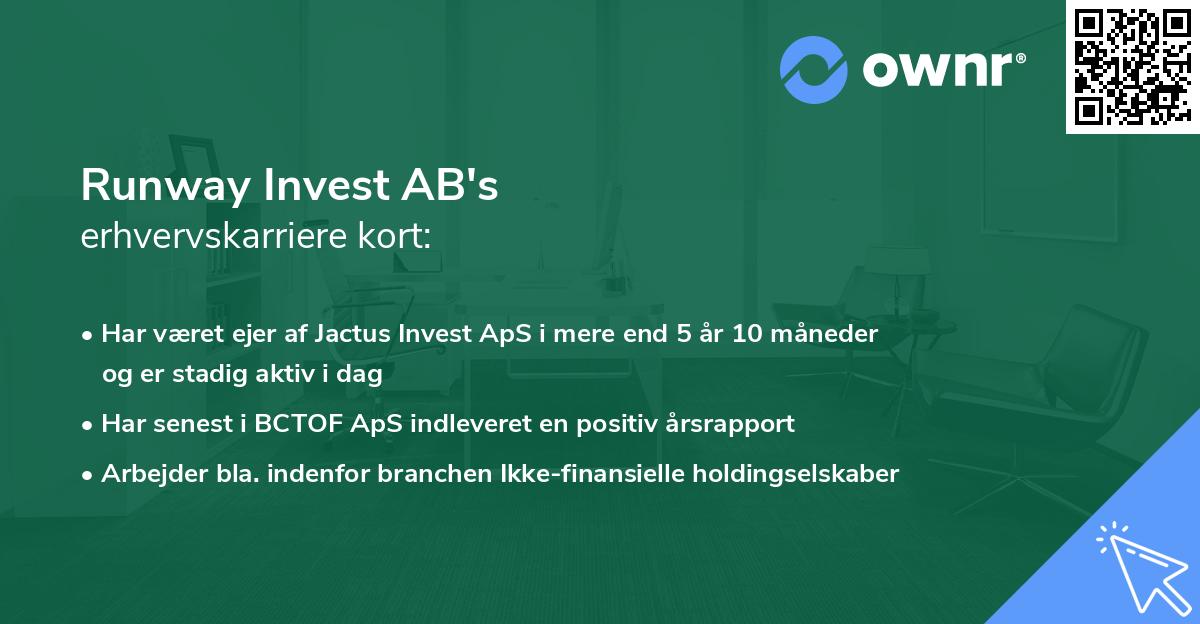 ownr®

Runway Invest AB's
erhvervskarriere kort:

• Har været ejer af Jactus Invest ApS i mere end 5 år 10 måneder og er stadig aktiv i dag
• Har senest i BCTOF ApS indleveret en positiv årsrapport
• Arbejder bla. indenfor branchen Ikke-finansielle holdingselskaber